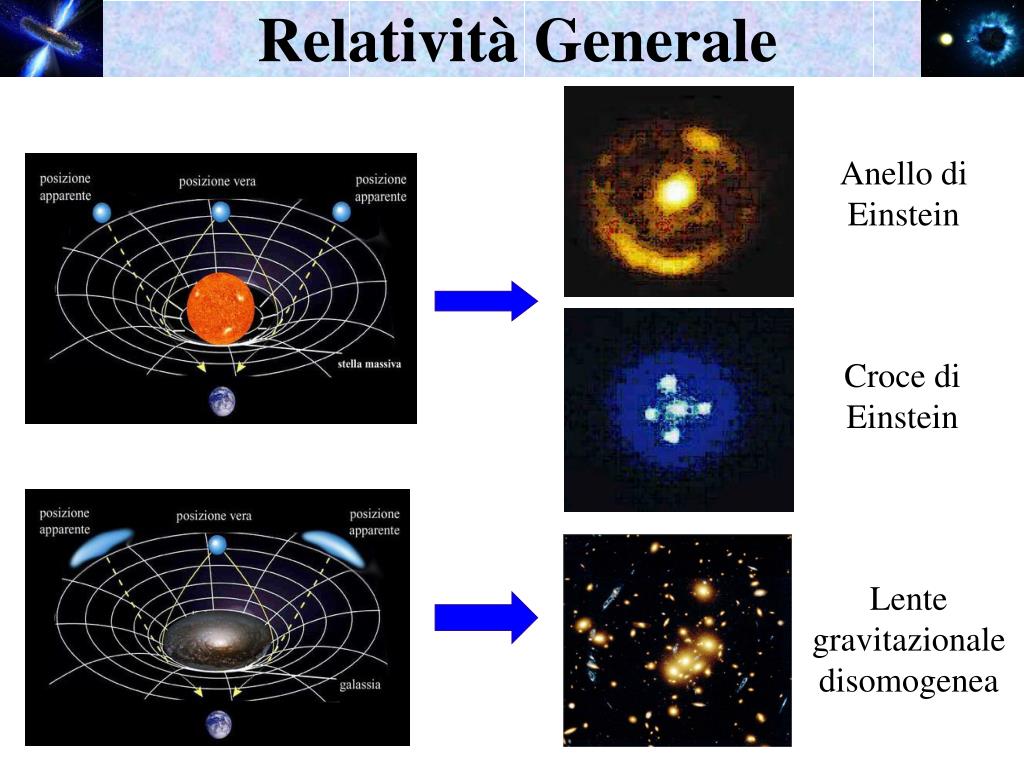 Relatività Generale

posizione apparente

posizione vera

posizione apparente

stella massiva

Anello di Einstein

Croce di Einstein

posizione apparente

posizione vera

posizione apparente

galassia

Lente gravitazionale disomogenea